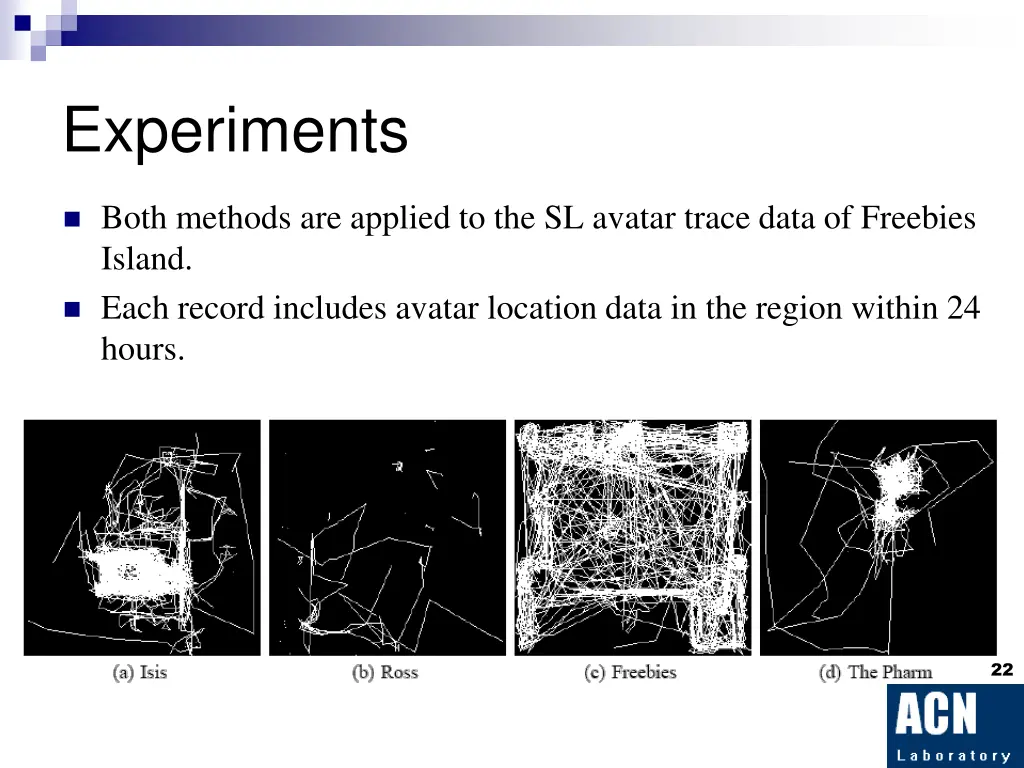 Experiments

Both methods are applied to the SL avatar trace data of Freebies Island.

Each record includes avatar location data in the region within 24 hours.

(a) Isis

(b) Ross

(c) Freebies

(d) The Pharm

22

ACN
Laboratory